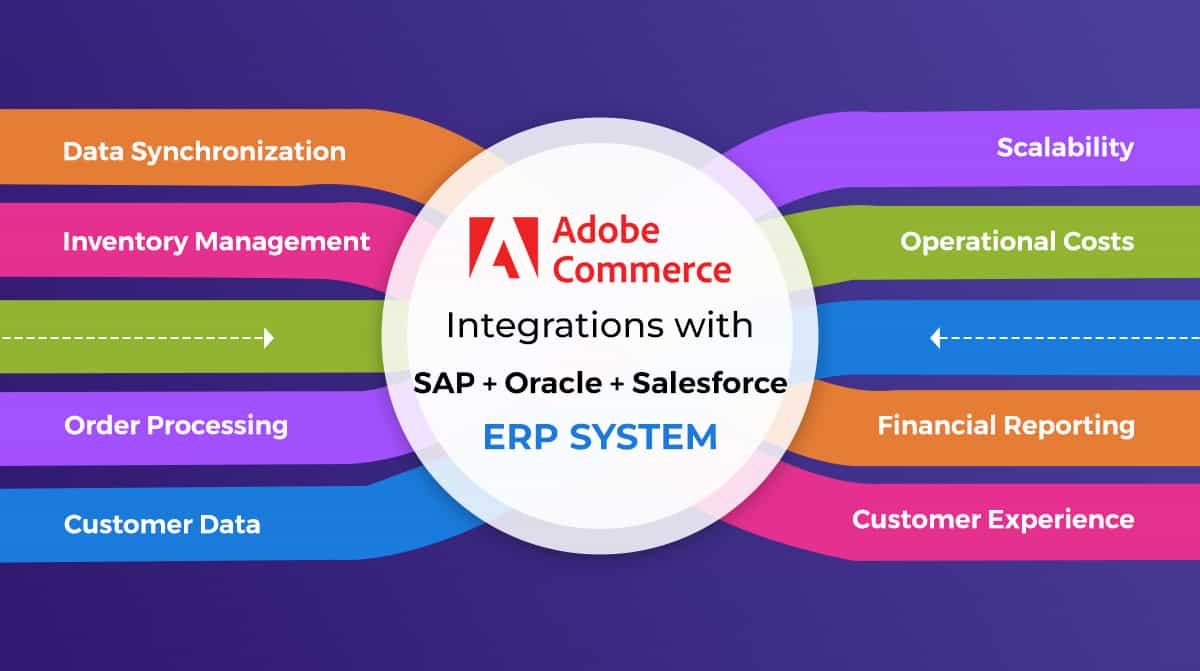 Data Synchronization

Inventory Management

Order Processing

Customer Data

Adobe Commerce

Integrations with

SAP + Oracle + Salesforce

ERP SYSTEM

Scalability

Operational Costs

Financial Reporting

Customer Experience